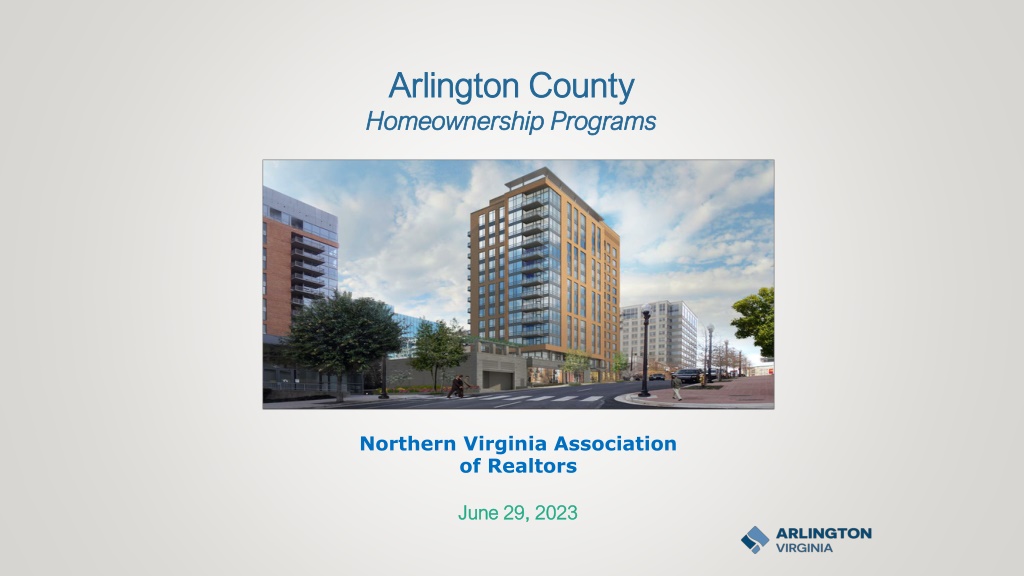 Arlington County
Homeownership Programs

Northern Virginia Association of Realtors

June 29, 2023

ARLINGTON
VIRGINIA